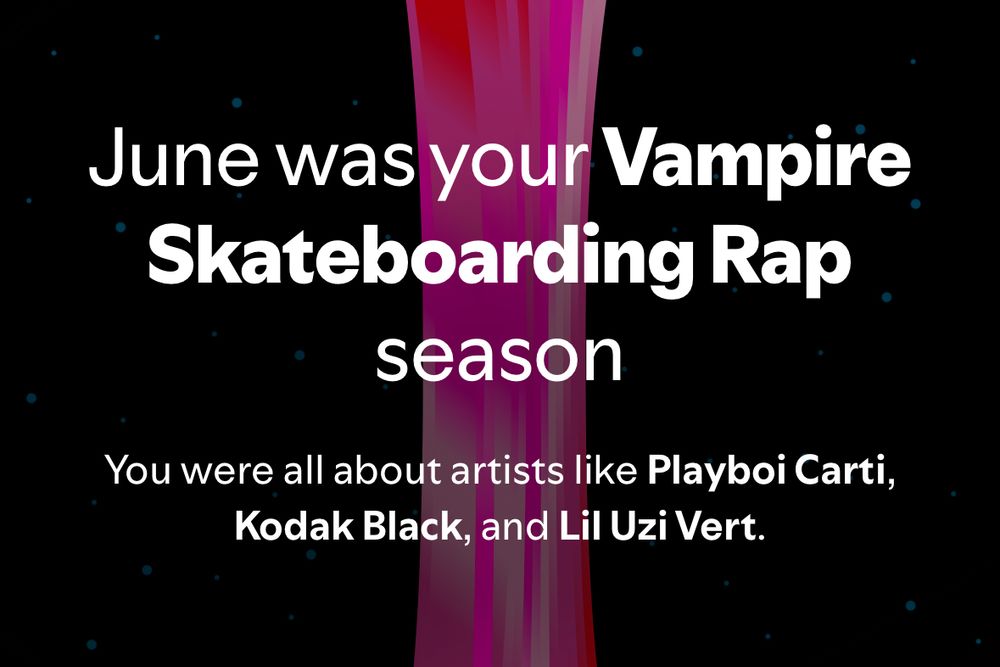 June was your Vampire Skateboarding Rap season

You were all about artists like Playboi Carti, Kodak Black, and Lil Uzi Vert.